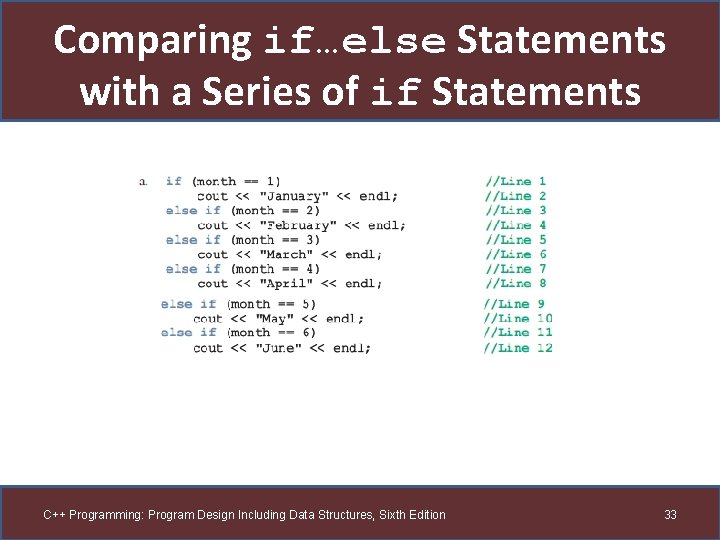 Comparing if…else Statements with a Series of if Statements

a. if (month == 1) //Line 1
cout << "January" << endl; //Line 2
else if (month == 2) //Line 3
cout << "February" << endl; //Line 4
else if (month == 3) //Line 5
cout << "March" << endl; //Line 6
else if (month == 4) //Line 7
cout << "April" << endl; //Line 8
else if (month == 5) //Line 9
cout << "May" << endl; //Line 10
else if (month == 6) //Line 11
cout << "June" << endl; //Line 12

C++ Programming: Program Design Including Data Structures, Sixth Edition

33